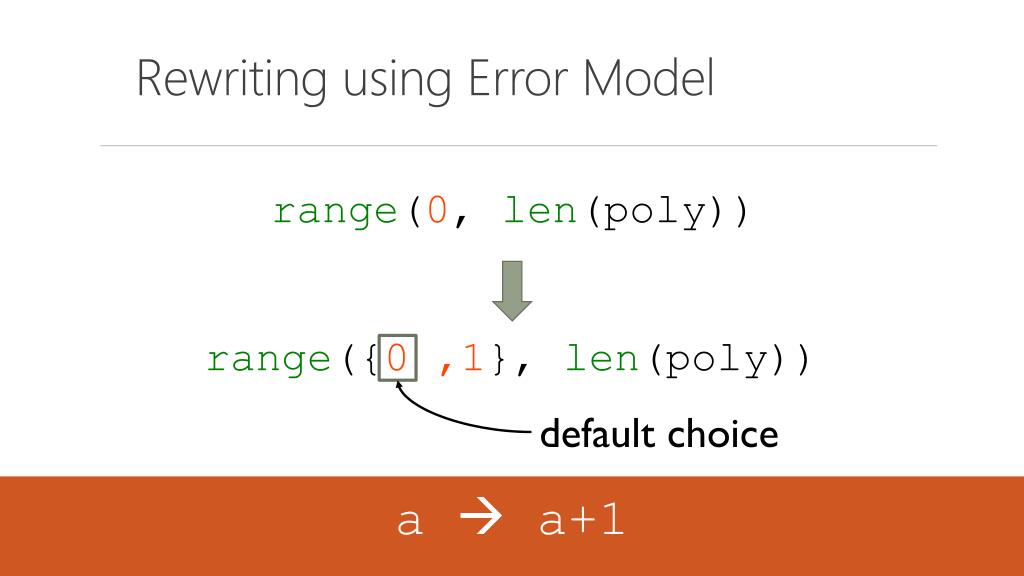 Rewriting using Error Model

range(0, len(poly))

range({0 ,1}, len(poly))

default choice

a → a+1